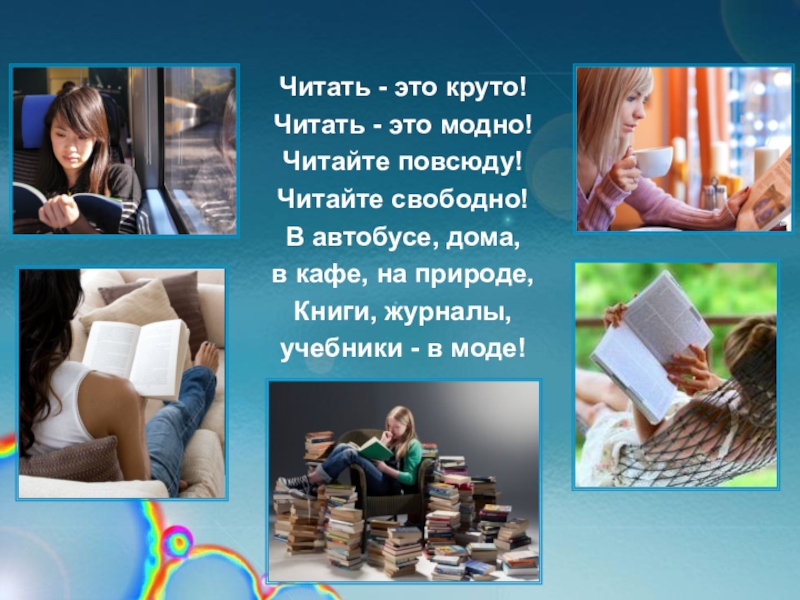 Читать - это круто!
Читать - это модно!
Читайте повсюду!
Читайте свободно!
В автобусе, дома,
в кафе, на природе,
Книги, журналы,
учебники - в моде!